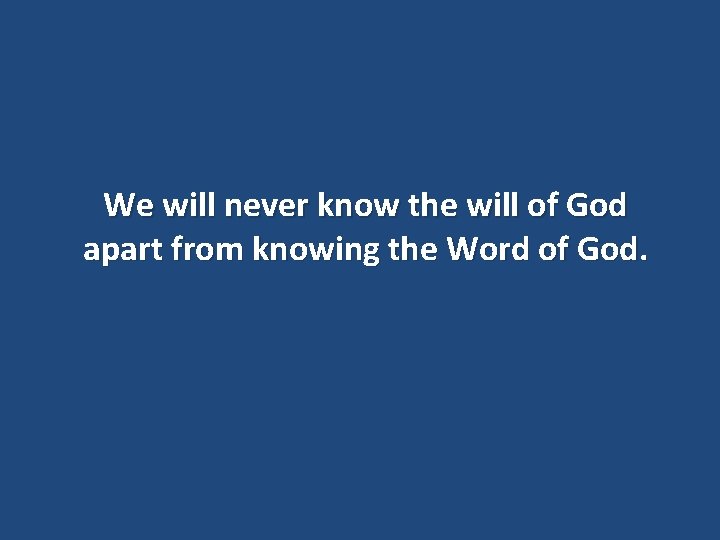 We will never know the will of God apart from knowing the Word of God.